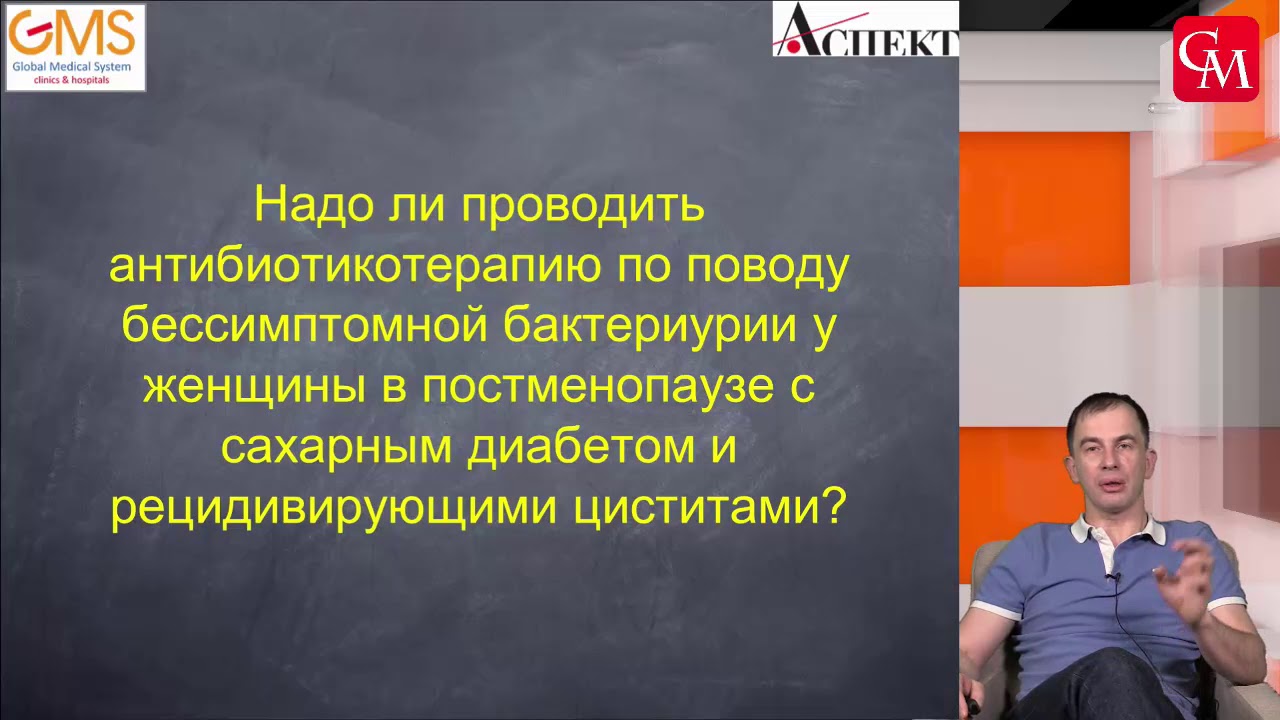 GMS
Global Medical System
clinics & hospitals

АСПЕКТ

CM

Надо ли проводить антибиотикотерапию по поводу бессимптомной бактериурии у женщины в постменопаузе с сахарным диабетом и рецидивирующими циститами?